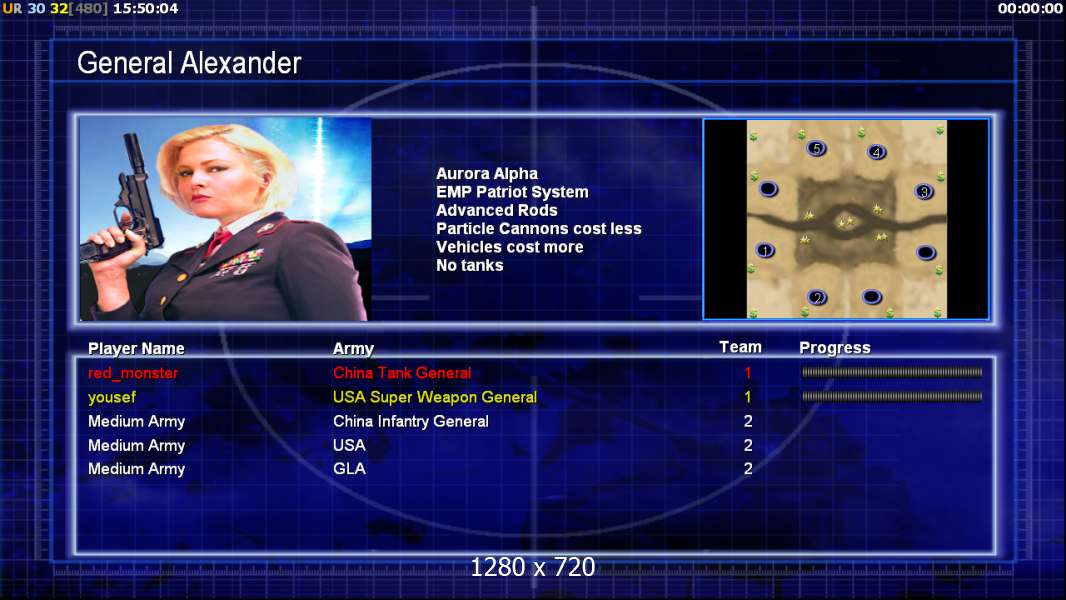 UR 30 32[480] 15:50:04

00:00:00

General Alexander

Aurora Alpha
EMP Patriot System
Advanced Rods
Particle Cannons cost less
Vehicles cost more
No tanks

5 4 3 1 2

| Player Name | Army | Team | Progress |
|---|---|---|---|
| red_monster | China Tank General | 1 | |
| yousef | USA Super Weapon General | 1 | |
| Medium Army | China Infantry General | 2 | |
| Medium Army | USA | 2 | |
| Medium Army | GLA | 2 | |

1280 x 720